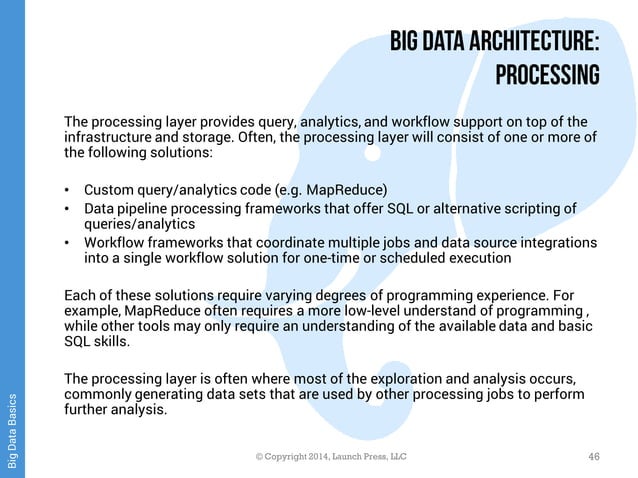 BIG DATA ARCHITECTURE: PROCESSING

The processing layer provides query, analytics, and workflow support on top of the infrastructure and storage. Often, the processing layer will consist of one or more of the following solutions:

• Custom query/analytics code (e.g. MapReduce)
• Data pipeline processing frameworks that offer SQL or alternative scripting of queries/analytics
• Workflow frameworks that coordinate multiple jobs and data source integrations into a single workflow solution for one-time or scheduled execution

Each of these solutions require varying degrees of programming experience. For example, MapReduce often requires a more low-level understand of programming , while other tools may only require an understanding of the available data and basic SQL skills.

The processing layer is often where most of the exploration and analysis occurs, commonly generating data sets that are used by other processing jobs to perform further analysis.

Big Data Basics

© Copyright 2014, Launch Press, LLC

46